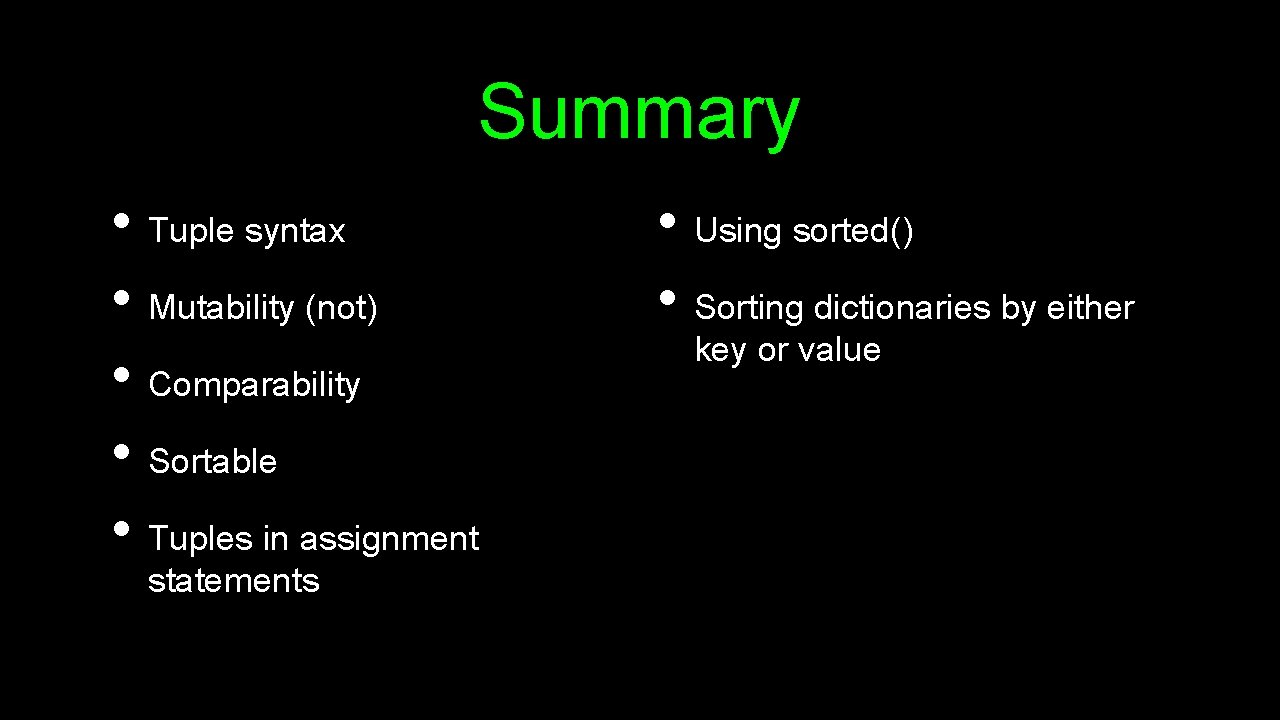 Summary

• Tuple syntax
• Mutability (not)
• Comparability
• Sortable
• Tuples in assignment statements

• Using sorted()
• Sorting dictionaries by either key or value